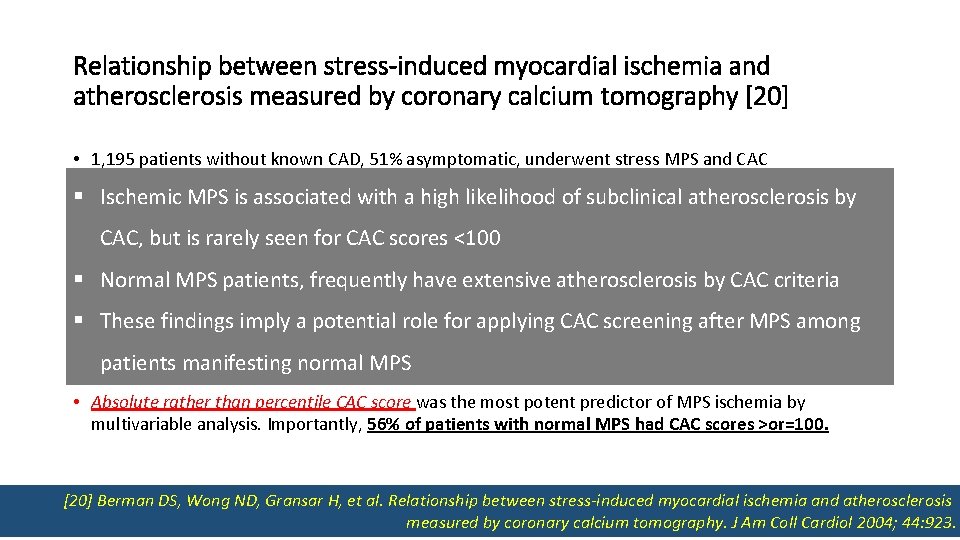 Relationship between stress-induced myocardial ischemia and atherosclerosis measured by coronary calcium tomography [20]

• 1,195 patients without known CAD, 51% asymptomatic, underwent stress MPS and CAC

▪ Ischemic MPS is associated with a high likelihood of subclinical atherosclerosis by CAC, but is rarely seen for CAC scores <100

▪ Normal MPS patients, frequently have extensive atherosclerosis by CAC criteria

▪ These findings imply a potential role for applying CAC screening after MPS among patients manifesting normal MPS

• Absolute rather than percentile CAC score was the most potent predictor of MPS ischemia by multivariable analysis. Importantly, 56% of patients with normal MPS had CAC scores >or=100.

[20] Berman DS, Wong ND, Gransar H, et al. Relationship between stress-induced myocardial ischemia and atherosclerosis measured by coronary calcium tomography. J Am Coll Cardiol 2004; 44:923.